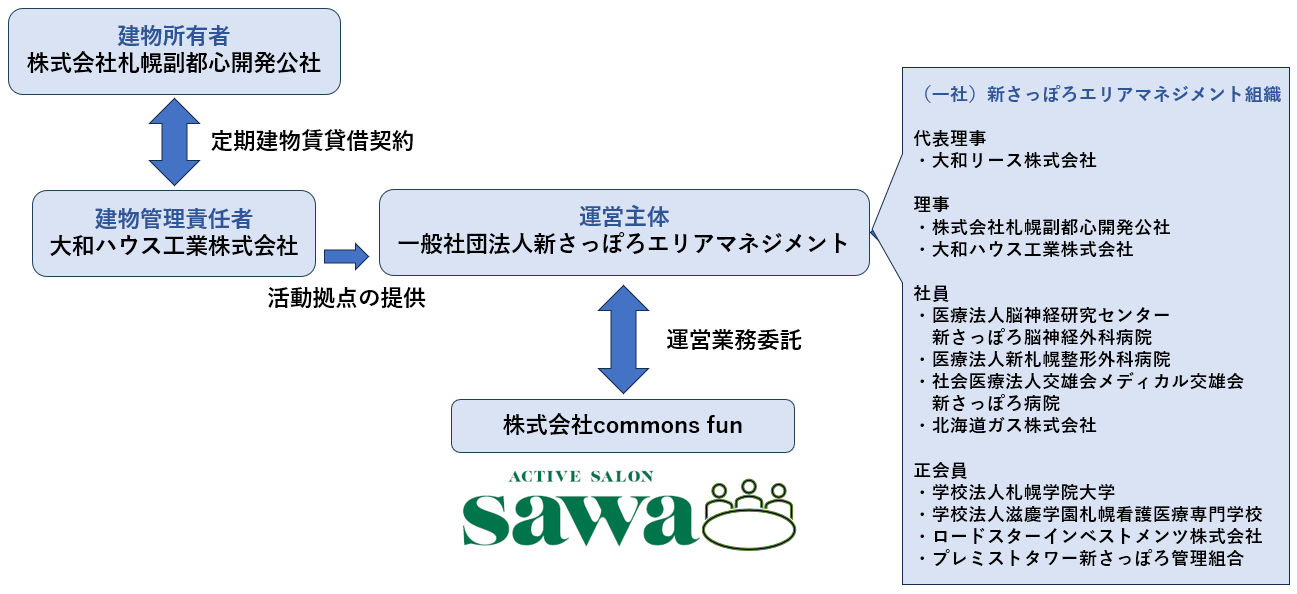 建物所有者
株式会社札幌副都心開発公社

定期建物賃貸借契約

建物管理責任者
大和ハウス工業株式会社

活動拠点の提供

運営主体
一般社団法人新さっぽろエリアマネジメント

運営業務委託

株式会社commons fun

ACTIVE SALON
sawa

（一社）新さっぽろエリアマネジメント組織

代表理事
・大和リース株式会社

理事
・株式会社札幌副都心開発公社
・大和ハウス工業株式会社

社員
・医療法人脳神経研究センター
新さっぽろ脳神経外科病院
・医療法人新札幌整形外科病院
・社会医療法人交雄会メディカル交雄会
新さっぽろ病院
・北海道ガス株式会社

正会員
・学校法人札幌学院大学
・学校法人滋慶学園札幌看護医療専門学校
・ロードスターインベストメンツ株式会社
・プレミストタワー新さっぽろ管理組合